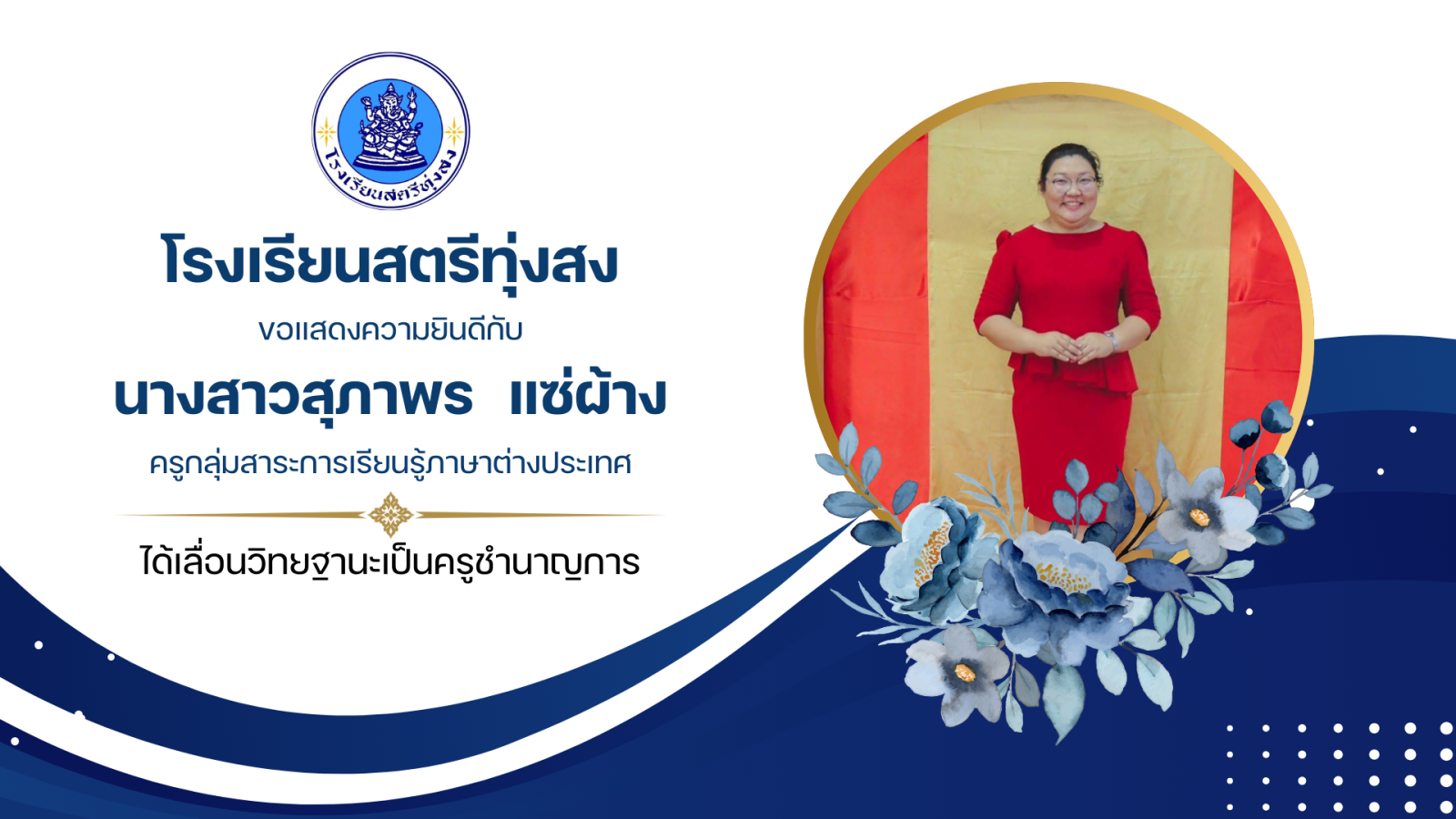 โรงเรียนสตรีทุ่งสง

โรงเรียนสตรีทุ่งสง

ขอแสดงความยินดีกับ

นางสาวสุภาพร แซ่ผ้าง

ครูกลุ่มสาระการเรียนรู้ภาษาต่างประเทศ

ได้เลื่อนวิทยฐานะเป็นครูชำนาญการ